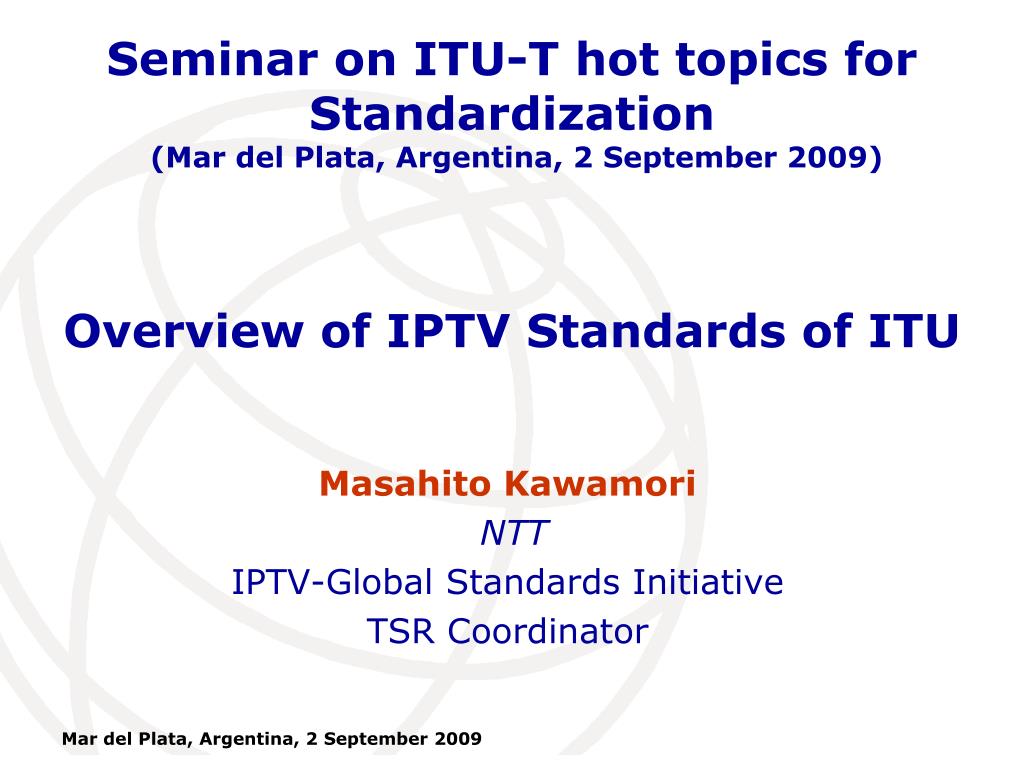 Seminar on ITU-T hot topics for Standardization
(Mar del Plata, Argentina, 2 September 2009)

Overview of IPTV Standards of ITU

Masahito Kawamori
NTT
IPTV-Global Standards Initiative
TSR Coordinator

Mar del Plata, Argentina, 2 September 2009